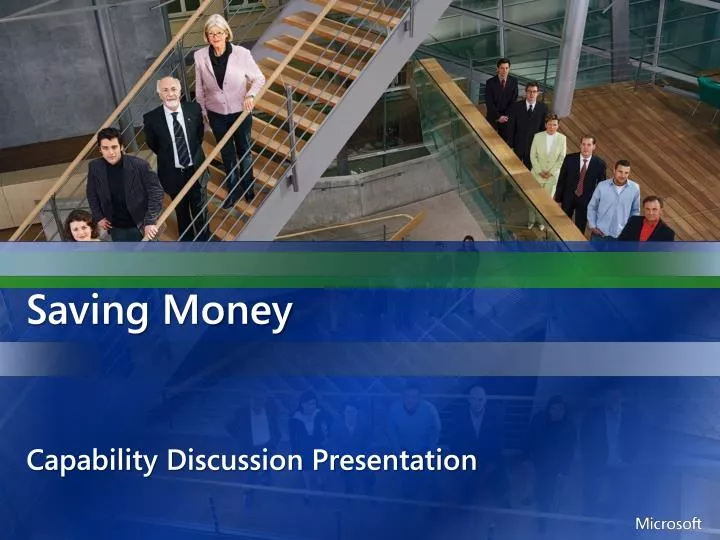 Saving Money

Capability Discussion Presentation

Microsoft